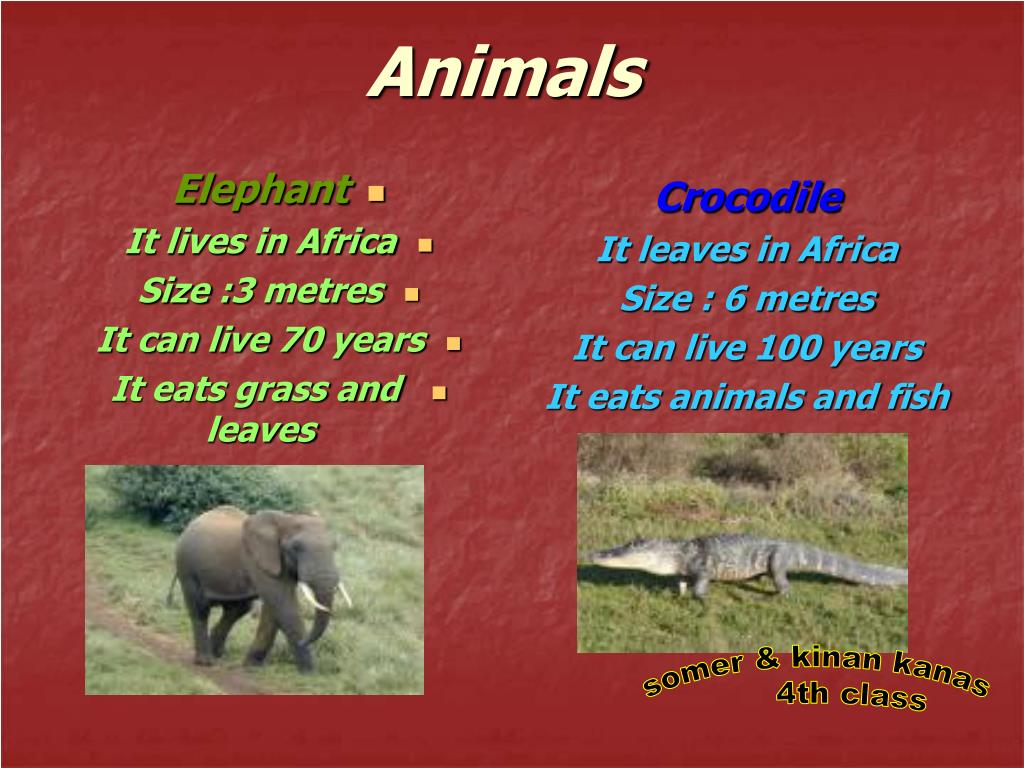 Animals

Elephant
It lives in Africa
Size :3 metres
It can live 70 years
It eats grass and leaves

Crocodile
It leaves in Africa
Size : 6 metres
It can live 100 years
It eats animals and fish

somer & kinan kanas
4th class